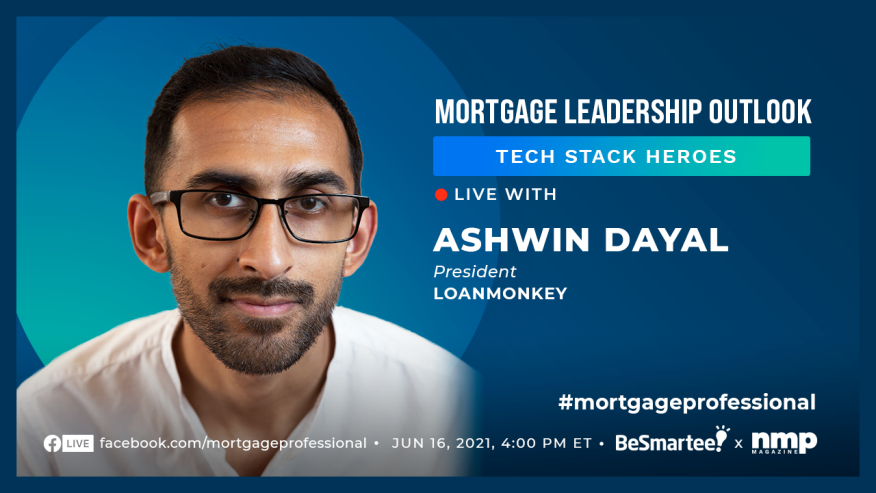 MORTGAGE LEADERSHIP OUTLOOK

TECH STACK HEROES

LIVE WITH

ASHWIN DAYAL

President

LOANMONKEY

#mortgageprofessional

LIVE facebook.com/mortgageprofessional • JUN 16, 2021, 4:00 PM ET • BeSmartee! x nmp MAGAZINE